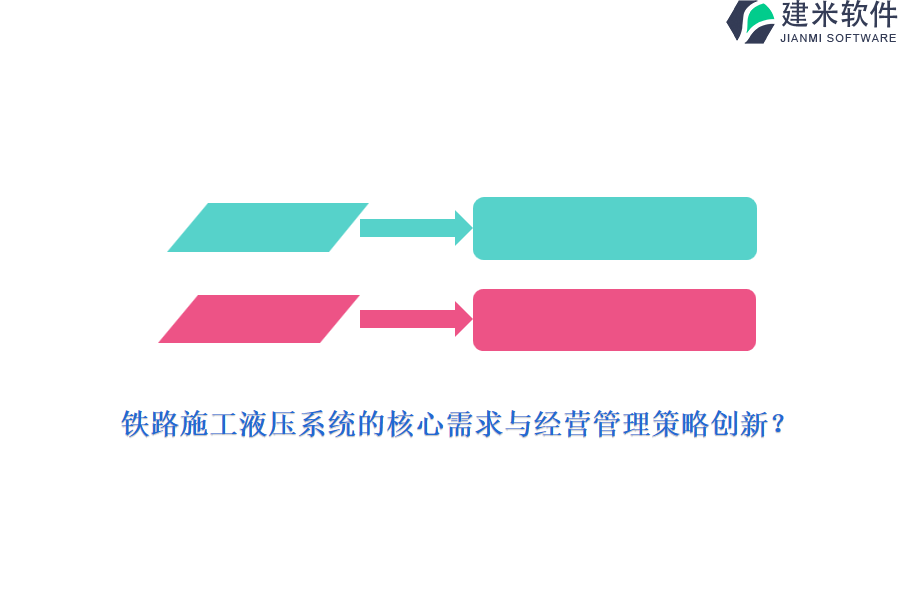 建米软件
JIANMI SOFTWARE

铁路施工液压系统的核心需求与经营管理策略创新？